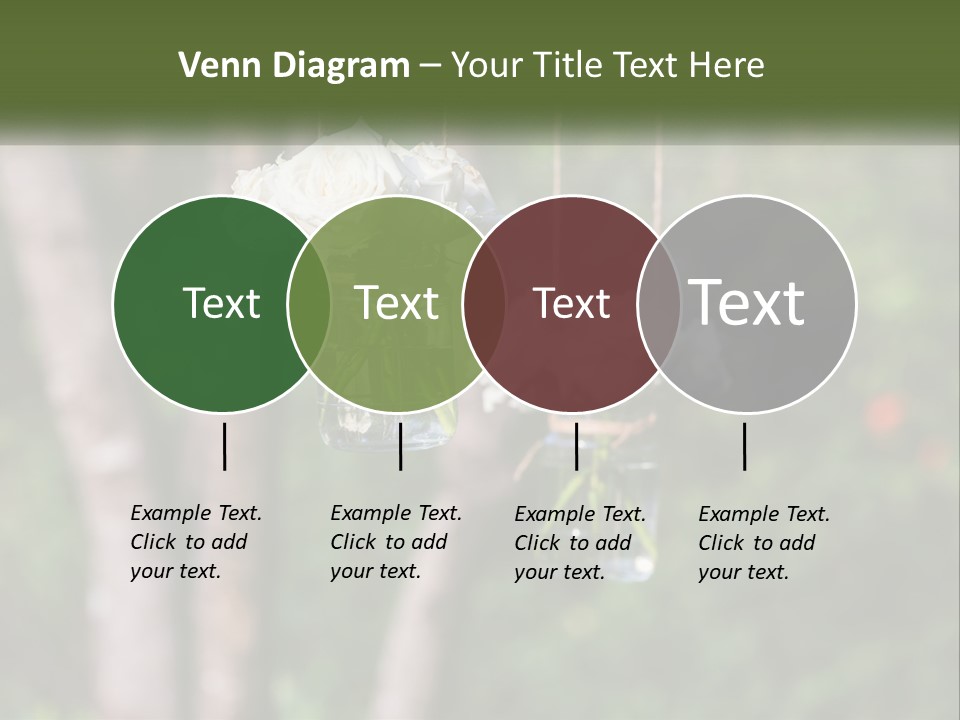 Venn Diagram – Your Title Text Here

Text

Text

Text

Text

Example Text. Click to add your text.

Example Text. Click to add your text.

Example Text. Click to add your text.

Example Text. Click to add your text.